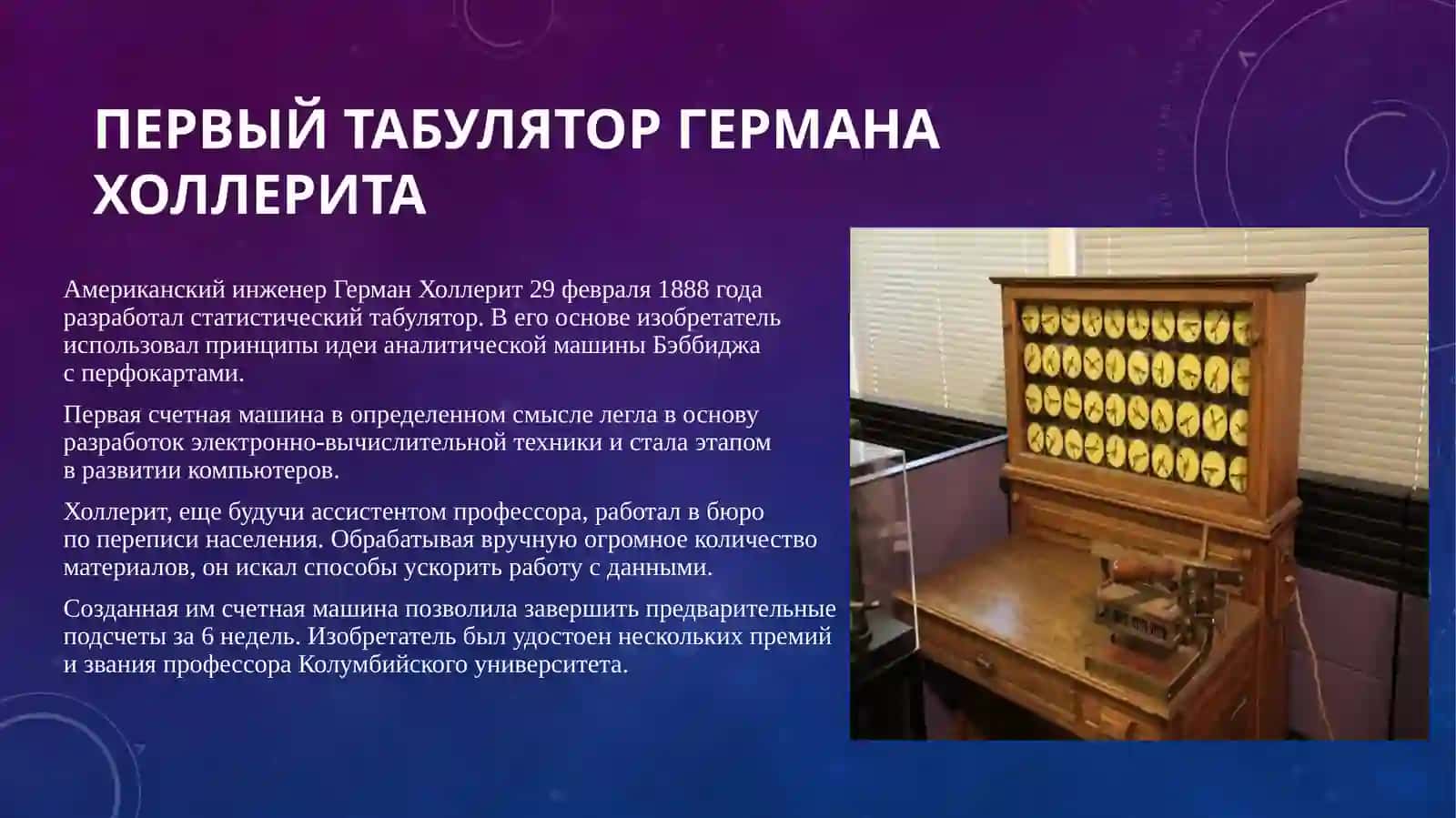 ПЕРВЫЙ ТАБУЛЯТОР ГЕРМАНА ХОЛЛЕРИТА

Американский инженер Герман Холлерит 29 февраля 1888 года разработал статистический табулятор. В его основе изобретатель использовал принципы идеи аналитической машины Бэббиджа с перфокартами.

Первая счетная машина в определенном смысле легла в основу разработок электронно-вычислительной техники и стала этапом в развитии компьютеров.

Холлерит, еще будучи ассистентом профессора, работал в бюро по переписи населения. Обрабатывая вручную огромное количество материалов, он искал способы ускорить работу с данными.

Созданная им счетная машина позволила завершить предварительные подсчеты за 6 недель. Изобретатель был удостоен нескольких премий и звания профессора Колумбийского университета.